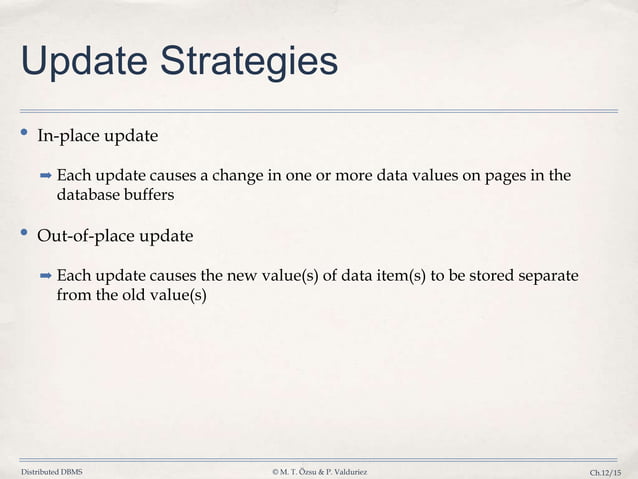 Update Strategies

• In-place update

➡ Each update causes a change in one or more data values on pages in the database buffers

• Out-of-place update

➡ Each update causes the new value(s) of data item(s) to be stored separate from the old value(s)

Distributed DBMS

© M. T. Özsu & P. Valduriez

Ch.12/15